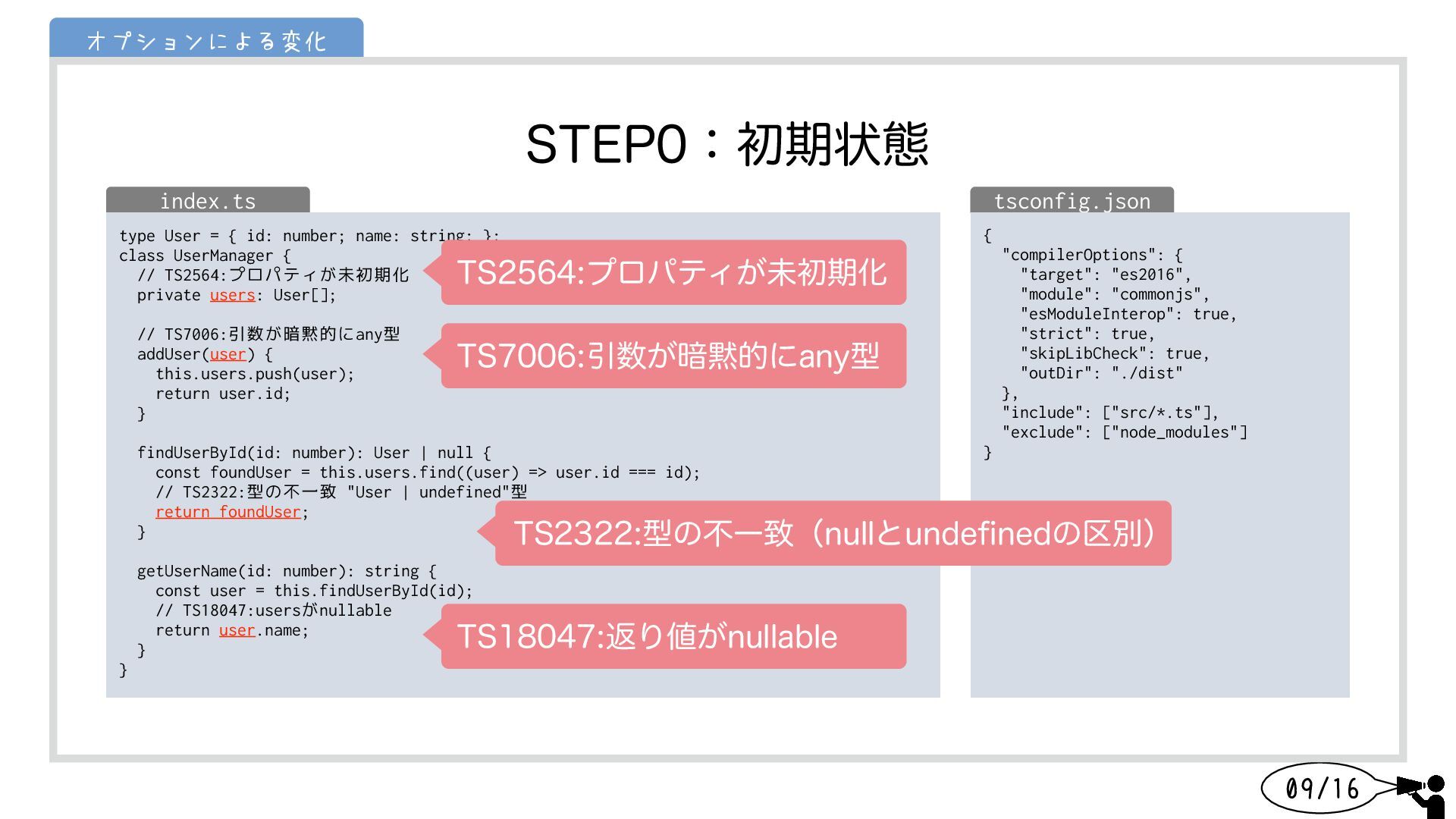 オプションによる変化

STEP0：初期状態

index.ts

type User = { id: number; name: string; };
class UserManager {
  // TS2564:プロパティが未初期化
  private users: User[];

  // TS7006:引数が暗黙的にany型
  addUser(user) {
    this.users.push(user);
    return user.id;
  }

  findUserById(id: number): User | null {
    const foundUser = this.users.find((user) => user.id === id);
    // TS2322:型の不一致 "User | undefined"型
    return foundUser;
  }

  getUserName(id: number): string {
    const user = this.findUserById(id);
    // TS18047:usersがnullable
    return user.name;
  }
}

TS2564:プロパティが未初期化

TS7006:引数が暗黙的にany型

TS2322:型の不一致（nullとundefinedの区別）

TS18047:返り値がnullable

tsconfig.json

{
  "compilerOptions": {
    "target": "es2016",
    "module": "commonjs",
    "esModuleInterop": true,
    "strict": true,
    "skipLibCheck": true,
    "outDir": "./dist"
  },
  "include": ["src/*.ts"],
  "exclude": ["node_modules"]
}

09/16